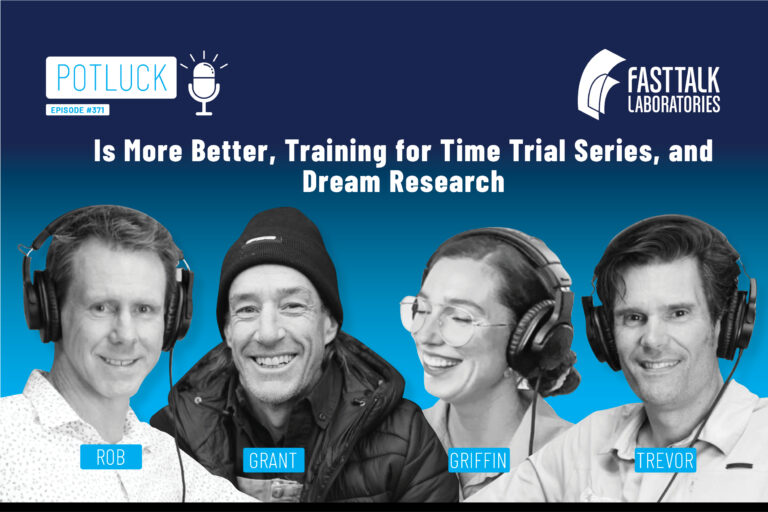 POTLUCK
EPISODE #371

FASTTALK LABORATORIES

Is More Better, Training for Time Trial Series, and Dream Research

ROB
GRANT
GRIFFIN
TREVOR